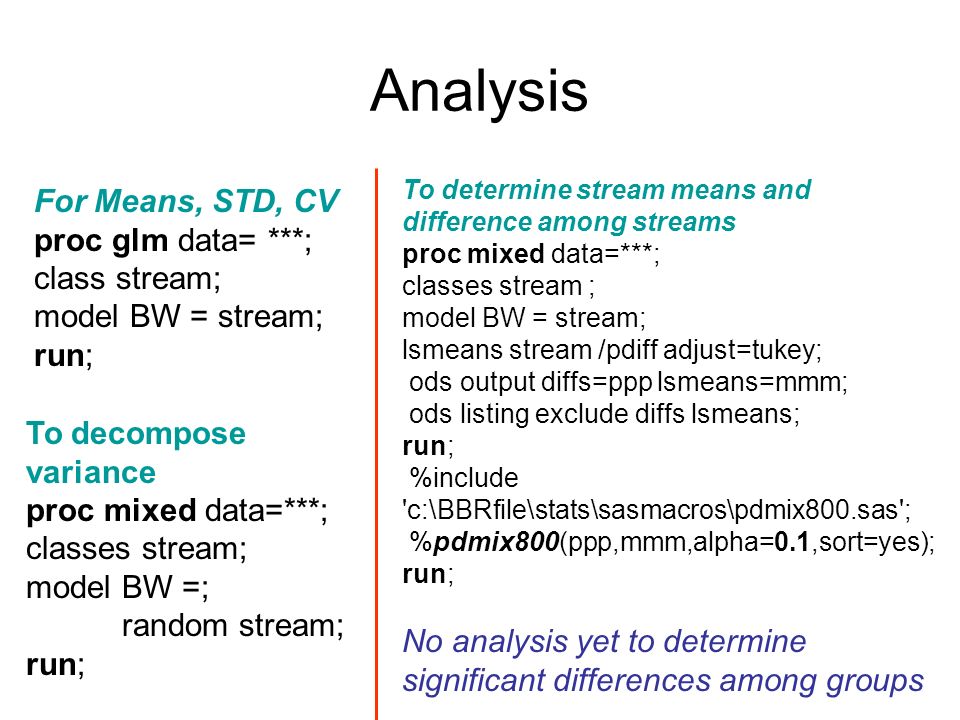 Analysis

For Means, STD, CV
proc glm data= ***;
class stream;
model BW = stream;
run;

To decompose variance
proc mixed data=***;
classes stream;
model BW =;
random stream;
run;

To determine stream means and difference among streams
proc mixed data=***;
classes stream ;
model BW = stream;
lsmeans stream /pdiff adjust=tukey;
ods output diffs=ppp lsmeans=mmm;
ods listing exclude diffs lsmeans;
run;
%include
'c:\BBRfile\stats\sasmacros\pdmix800.sas';
%pdmix800(ppp,mmm,alpha=0.1,sort=yes);
run;

No analysis yet to determine significant differences among groups